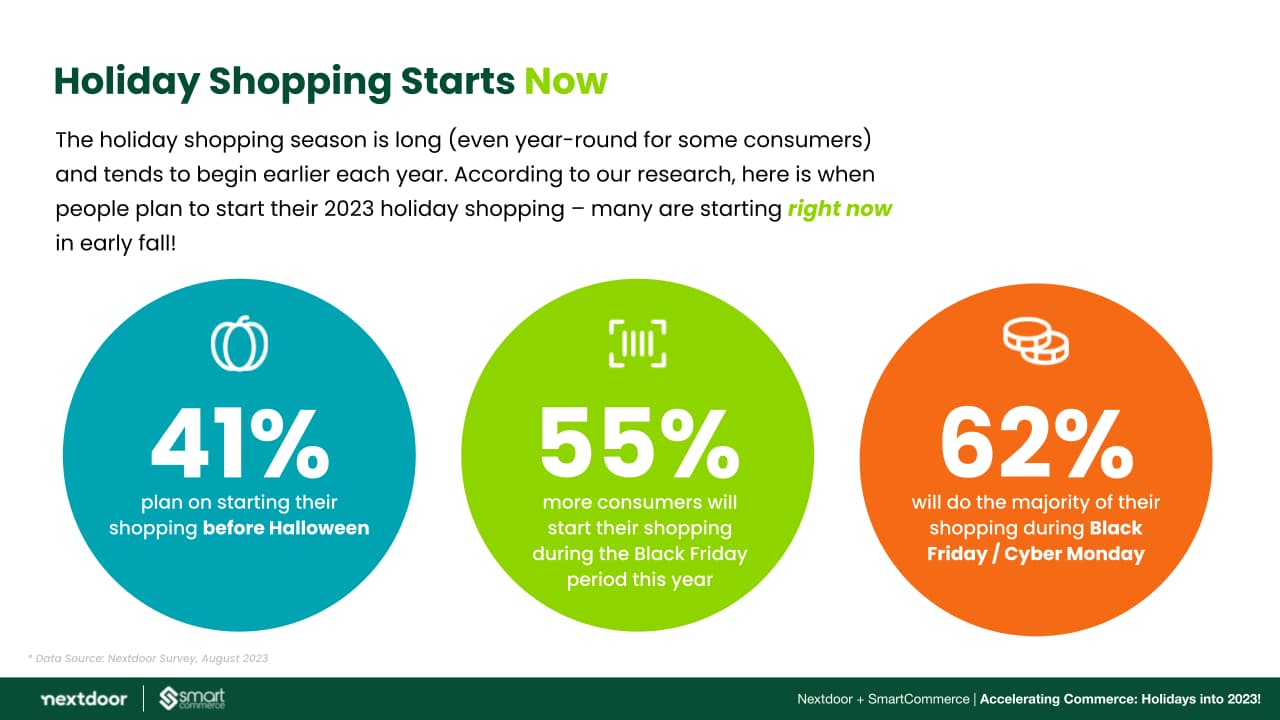 Holiday Shopping Starts Now

The holiday shopping season is long (even year-round for some consumers) and tends to begin earlier each year. According to our research, here is when people plan to start their 2023 holiday shopping – many are starting right now in early fall!

41%
plan on starting their shopping before Halloween

55%
more consumers will start their shopping during the Black Friday period this year

62%
will do the majority of their shopping during Black Friday / Cyber Monday

* Data Source: Nextdoor Survey, August 2023

nextdoor | smart commerce

Nextdoor + SmartCommerce | Accelerating Commerce: Holidays into 2023!